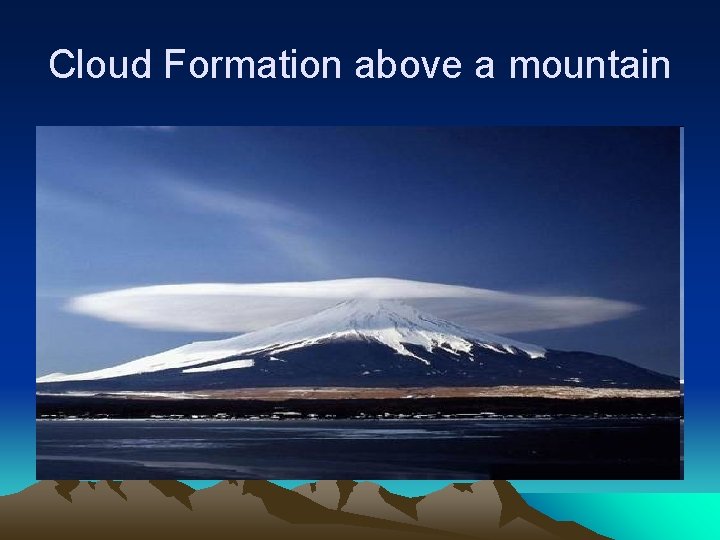 Cloud Formation above a mountain